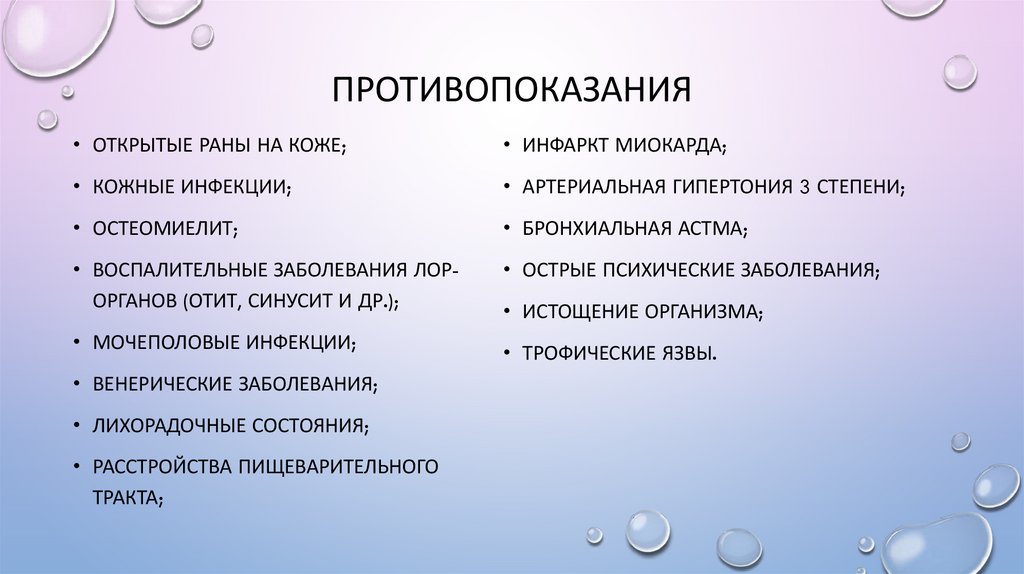 ПРОТИВОПОКАЗАНИЯ

• ОТКРЫТЫЕ РАНЫ НА КОЖЕ;
• КОЖНЫЕ ИНФЕКЦИИ;
• ОСТЕОМИЕЛИТ;
• ВОСПАЛИТЕЛЬНЫЕ ЗАБОЛЕВАНИЯ ЛОР-ОРГАНОВ (ОТИТ, СИНУСИТ И ДР.);
• МОЧЕПОЛОВЫЕ ИНФЕКЦИИ;
• ВЕНЕРИЧЕСКИЕ ЗАБОЛЕВАНИЯ;
• ЛИХОРАДОЧНЫЕ СОСТОЯНИЯ;
• РАССТРОЙСТВА ПИЩЕВАРИТЕЛЬНОГО ТРАКТА;

• ИНФАРКТ МИОКАРДА;
• АРТЕРИАЛЬНАЯ ГИПЕРТОНИЯ 3 СТЕПЕНИ;
• БРОНХИАЛЬНАЯ АСТМА;
• ОСТРЫЕ ПСИХИЧЕСКИЕ ЗАБОЛЕВАНИЯ;
• ИСТОЩЕНИЕ ОРГАНИЗМА;
• ТРОФИЧЕСКИЕ ЯЗВЫ.